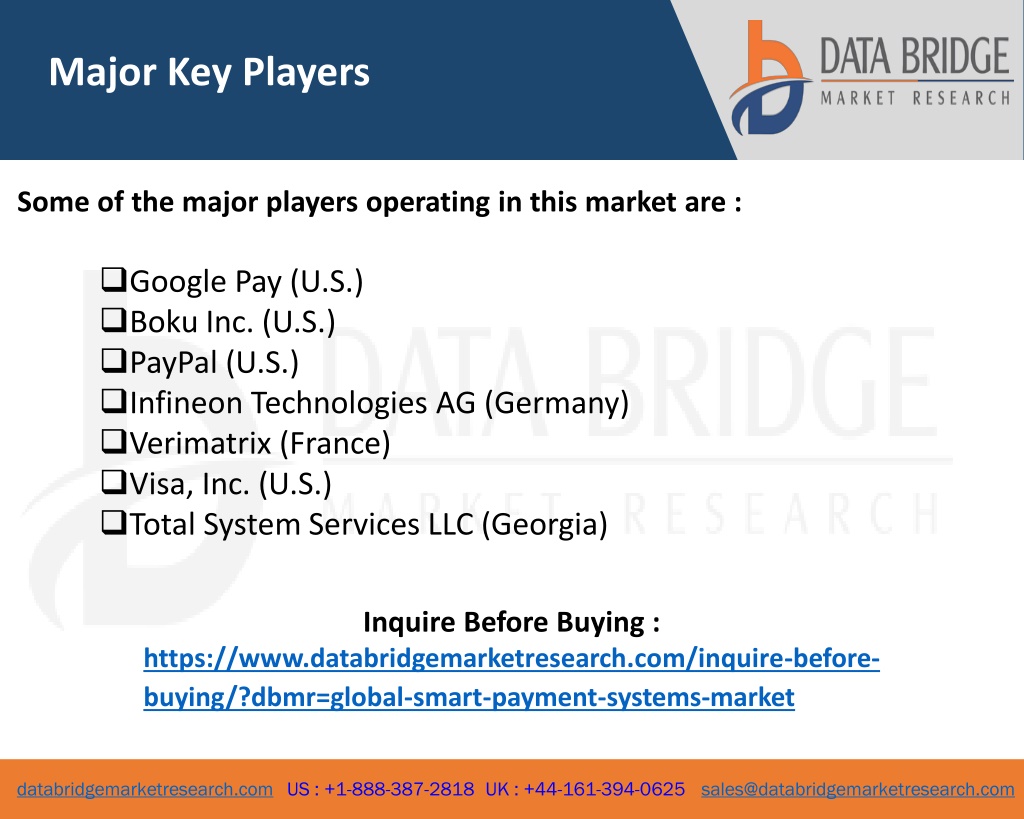 Major Key Players

DATA BRIDGE
MARKET RESEARCH

Some of the major players operating in this market are :

❑Google Pay (U.S.)
❑Boku Inc. (U.S.)
❑PayPal (U.S.)
❑Infineon Technologies AG (Germany)
❑Verimatrix (France)
❑Visa, Inc. (U.S.)
❑Total System Services LLC (Georgia)

DATA BRIDGE
MARKET RESEARCH

Inquire Before Buying :
https://www.databridgemarketresearch.com/inquire-before-buying/?dbmr=global-smart-payment-systems-market

databridgemarketresearch.com US : +1-888-387-2818 UK : +44-161-394-0625 sales@databridgemarketresearch.com